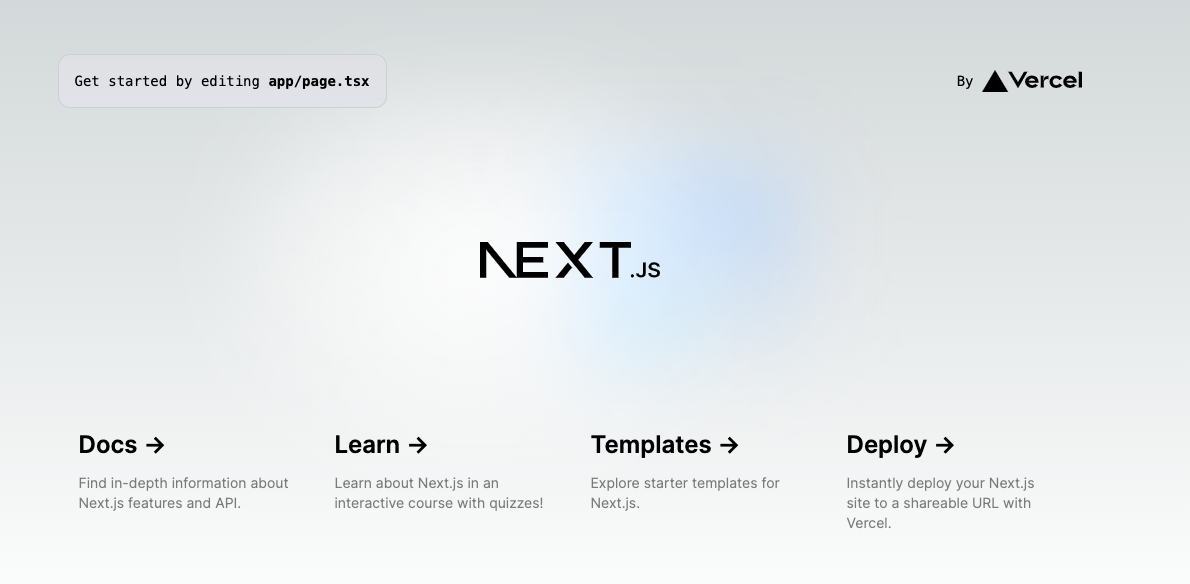 Get started by editing app/page.tsx

By Vercel

NEXT.JS

Docs ->

Find in-depth information about Next.js features and API.

Learn ->

Learn about Next.js in an interactive course with quizzes!

Templates ->

Explore starter templates for Next.js.

Deploy ->

Instantly deploy your Next.js site to a shareable URL with Vercel.